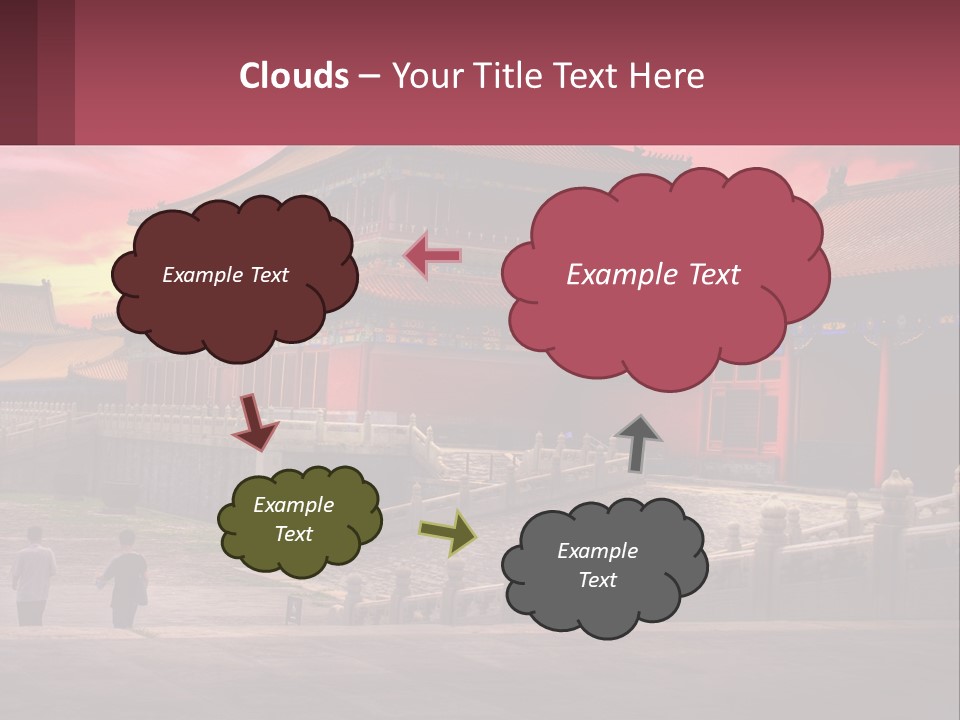 Clouds – Your Title Text Here

Example Text

Example Text

Example Text

Example Text